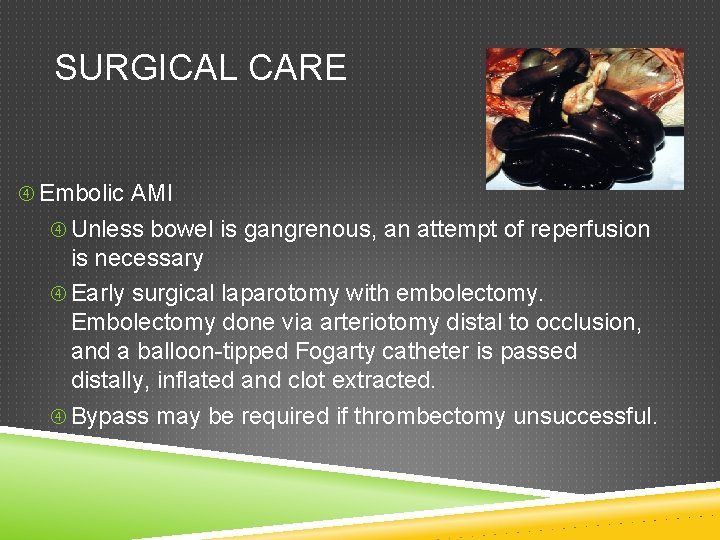 SURGICAL CARE

④ Embolic AMI

④ Unless bowel is gangrenous, an attempt of reperfusion is necessary

④ Early surgical laparotomy with embolectomy. Embolectomy done via arteriotomy distal to occlusion, and a balloon-tipped Fogarty catheter is passed distally, inflated and clot extracted.

④ Bypass may be required if thrombectomy unsuccessful.